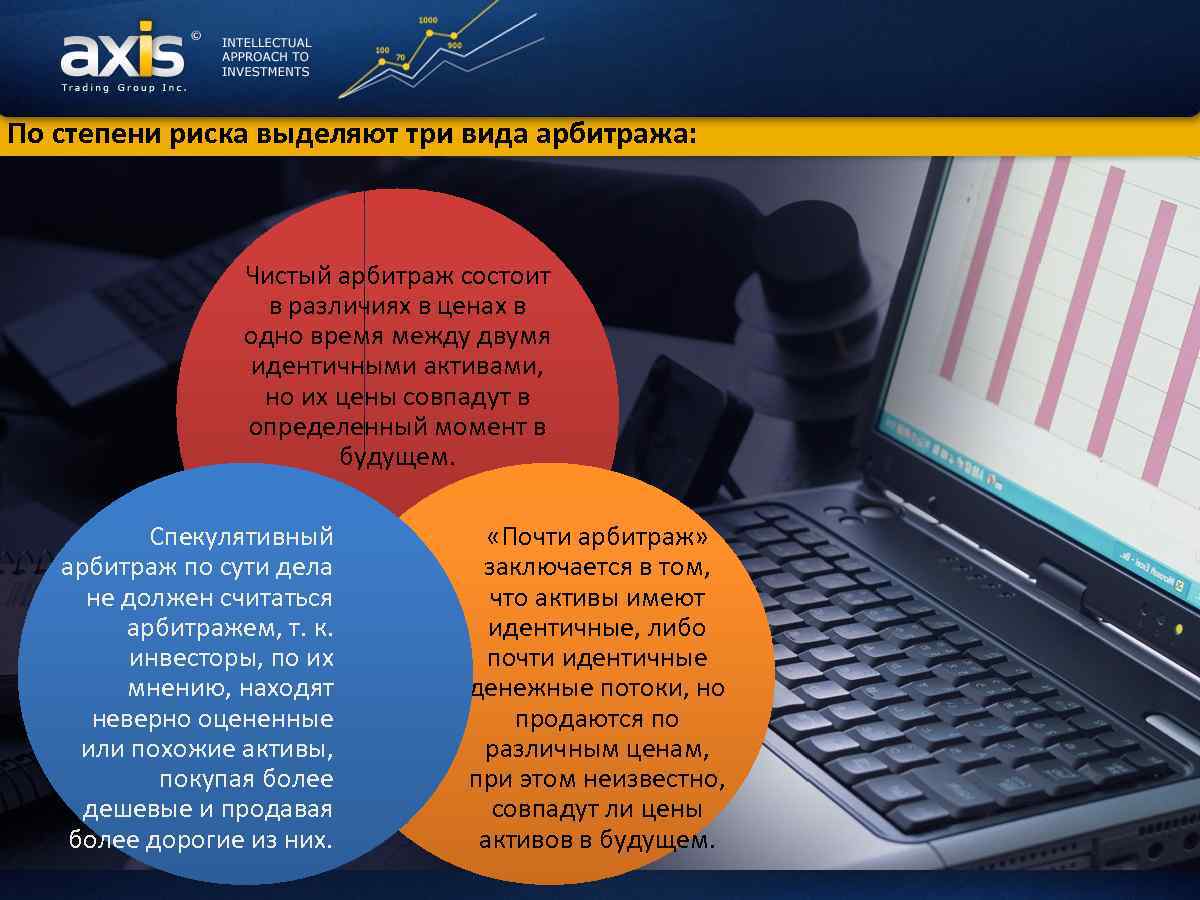 axis ©
Trading Group Inc.

INTELLECTUAL APPROACH TO INVESTMENTS

100 70 1000 900

По степени риска выделяют три вида арбитража:

Чистый арбитраж состоит в различиях в ценах в одно время между двумя идентичными активами, но их цены совпадут в определенный момент в будущем.

Спекулятивный арбитраж по сути дела не должен считаться арбитражем, т. к. инвесторы, по их мнению, находят неверно оцененные или похожие активы, покупая более дешевые и продавая более дорогие из них.

«Почти арбитраж» заключается в том, что активы имеют идентичные, либо почти идентичные денежные потоки, но продаются по различным ценам, при этом неизвестно, совпадут ли цены активов в будущем.